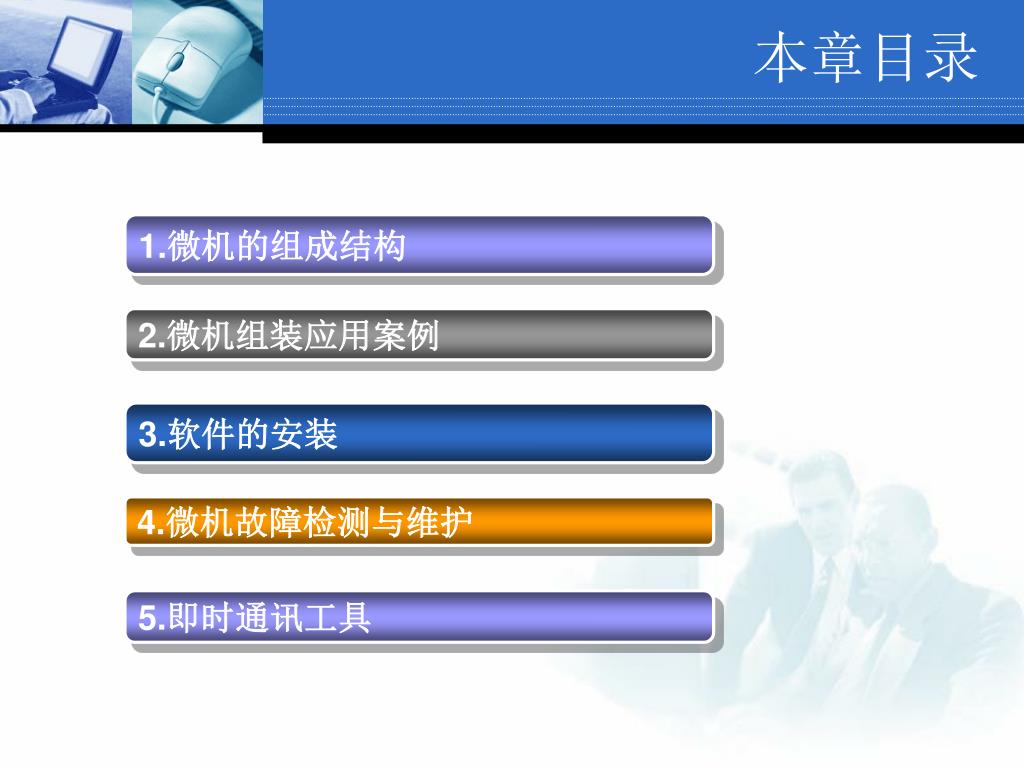 本章目录

1.微机的组成结构

2.微机组装应用案例

3.软件的安装

4.微机故障检测与维护

5.即时通讯工具